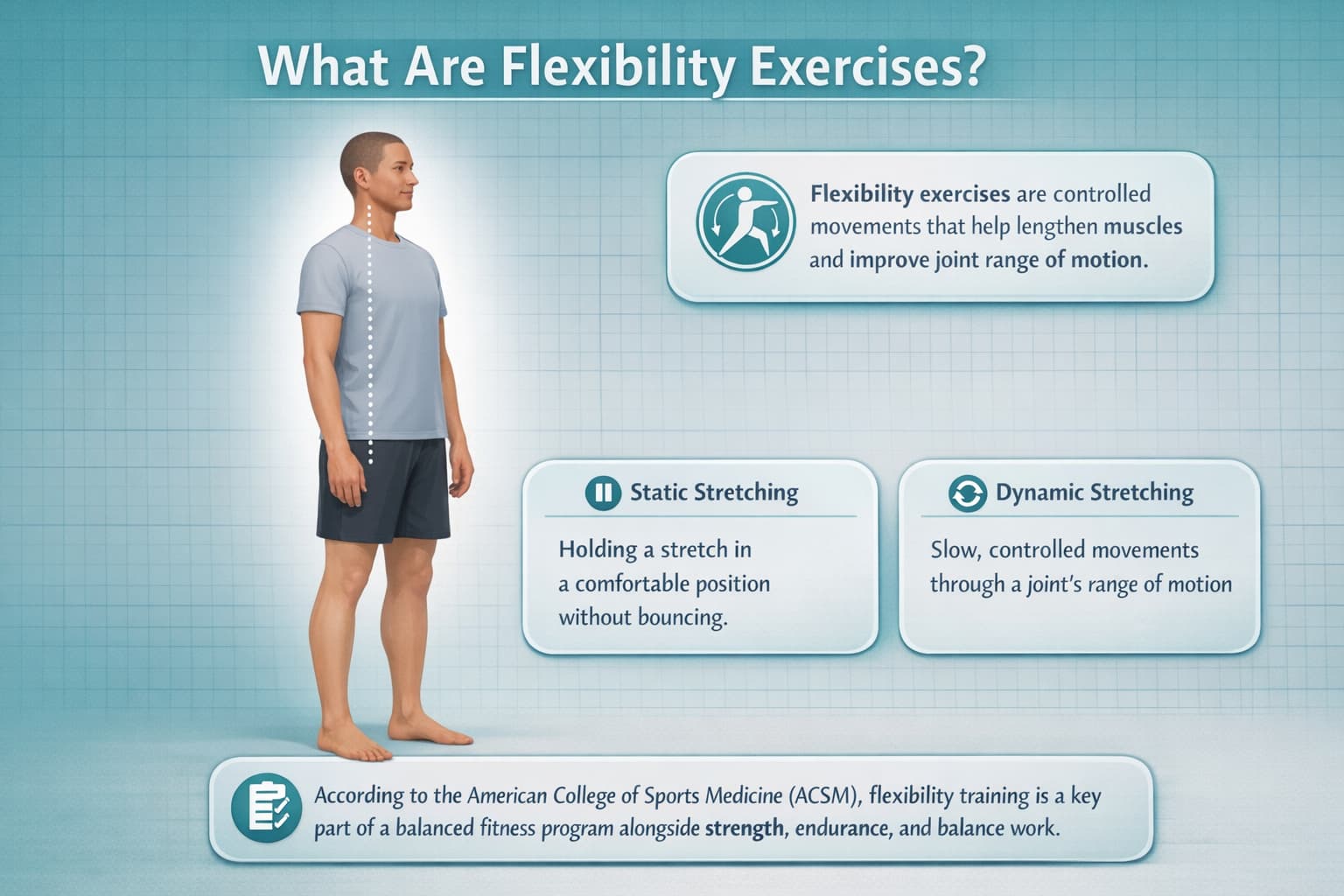 What Are Flexibility Exercises?

Flexibility exercises are controlled movements that help lengthen muscles and improve joint range of motion.

Static Stretching

Holding a stretch in a comfortable position without bouncing.

Dynamic Stretching

Slow, controlled movements through a joint's range of motion

According to the American College of Sports Medicine (ACSM), flexibility training is a key part of a balanced fitness program alongside strength, endurance, and balance work.